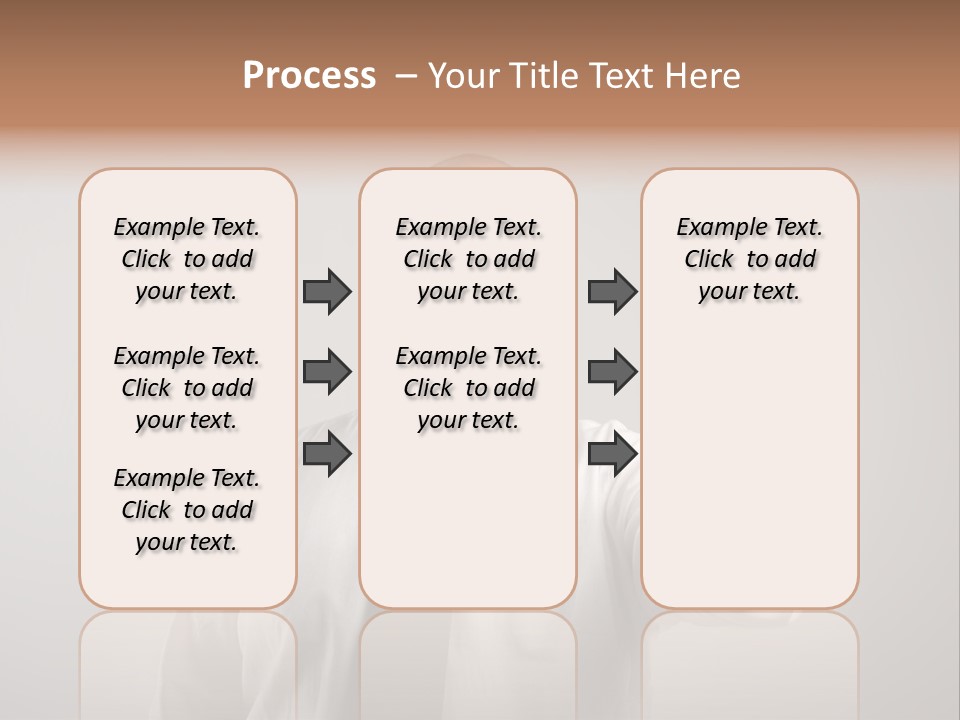 Process – Your Title Text Here

Example Text. Click to add your text.

Example Text. Click to add your text.

Example Text. Click to add your text.

Example Text. Click to add your text.

Example Text. Click to add your text.

Example Text. Click to add your text.